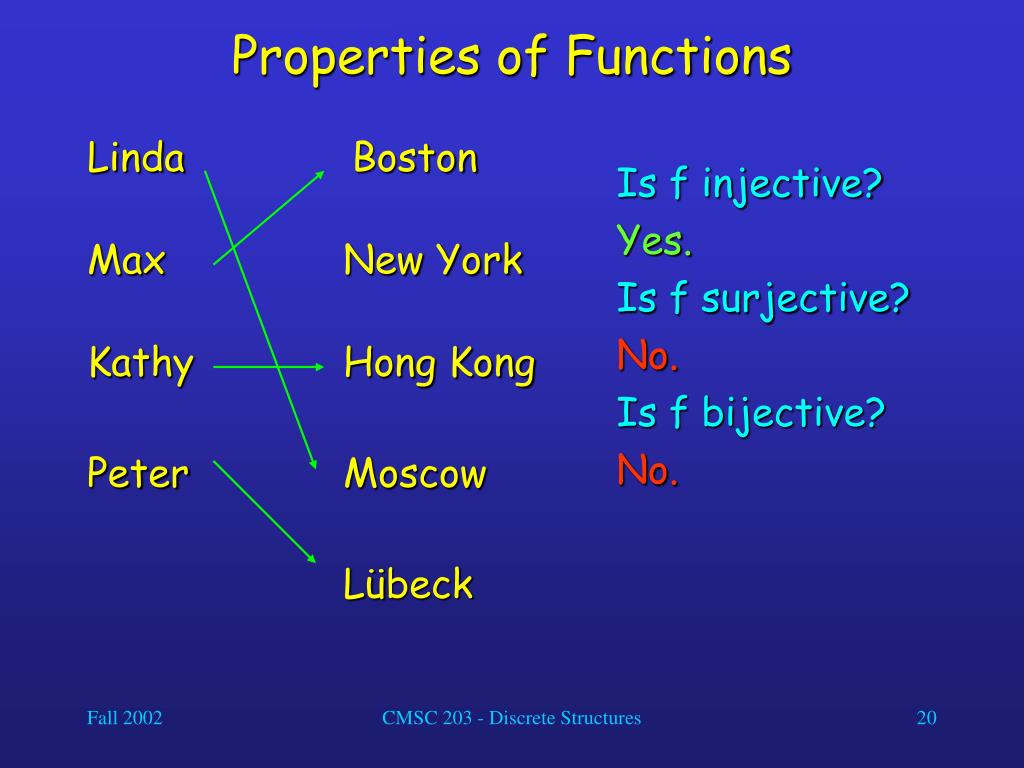 Properties of Functions

Linda

Max

Kathy

Peter

Boston

New York

Hong Kong

Moscow

Lübeck

Is f injective?
Yes.
Is f surjective?
No.
Is f bijective?
No.

Fall 2002

CMSC 203 - Discrete Structures

20